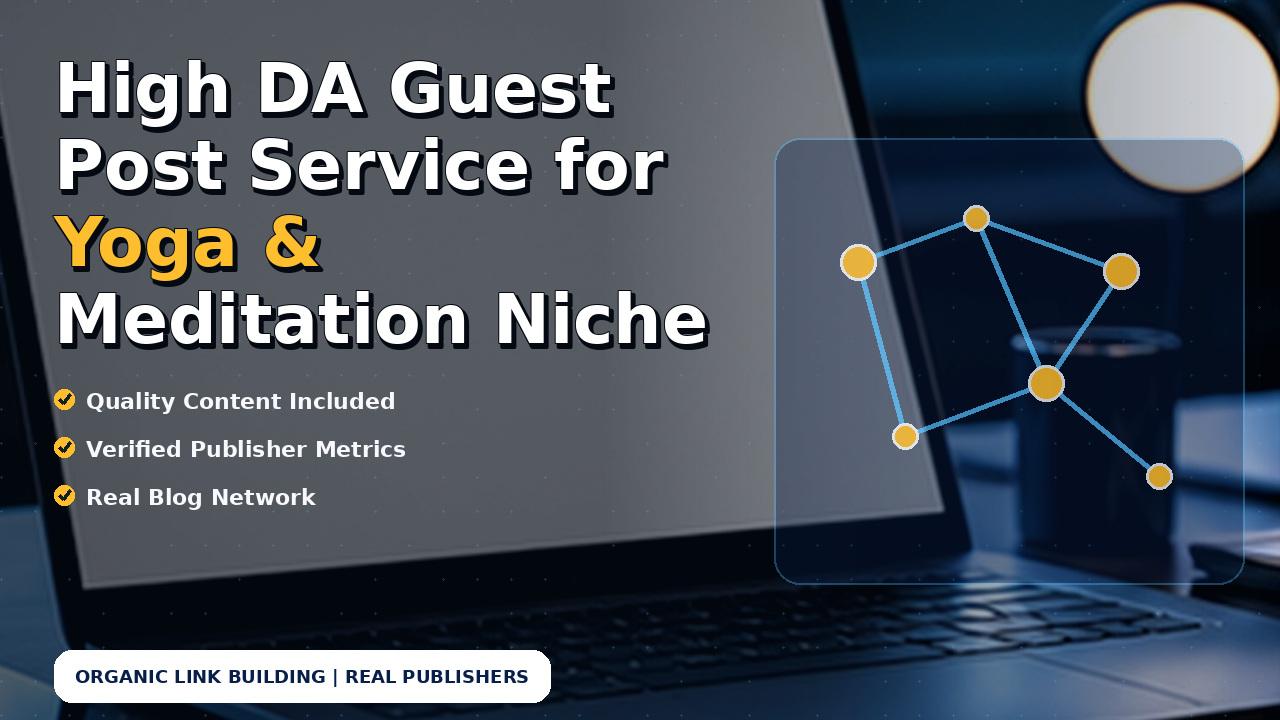 High DA Guest Post Service for Yoga & Meditation Niche

Quality Content Included

Verified Publisher Metrics

Real Blog Network

ORGANIC LINK BUILDING | REAL PUBLISHERS